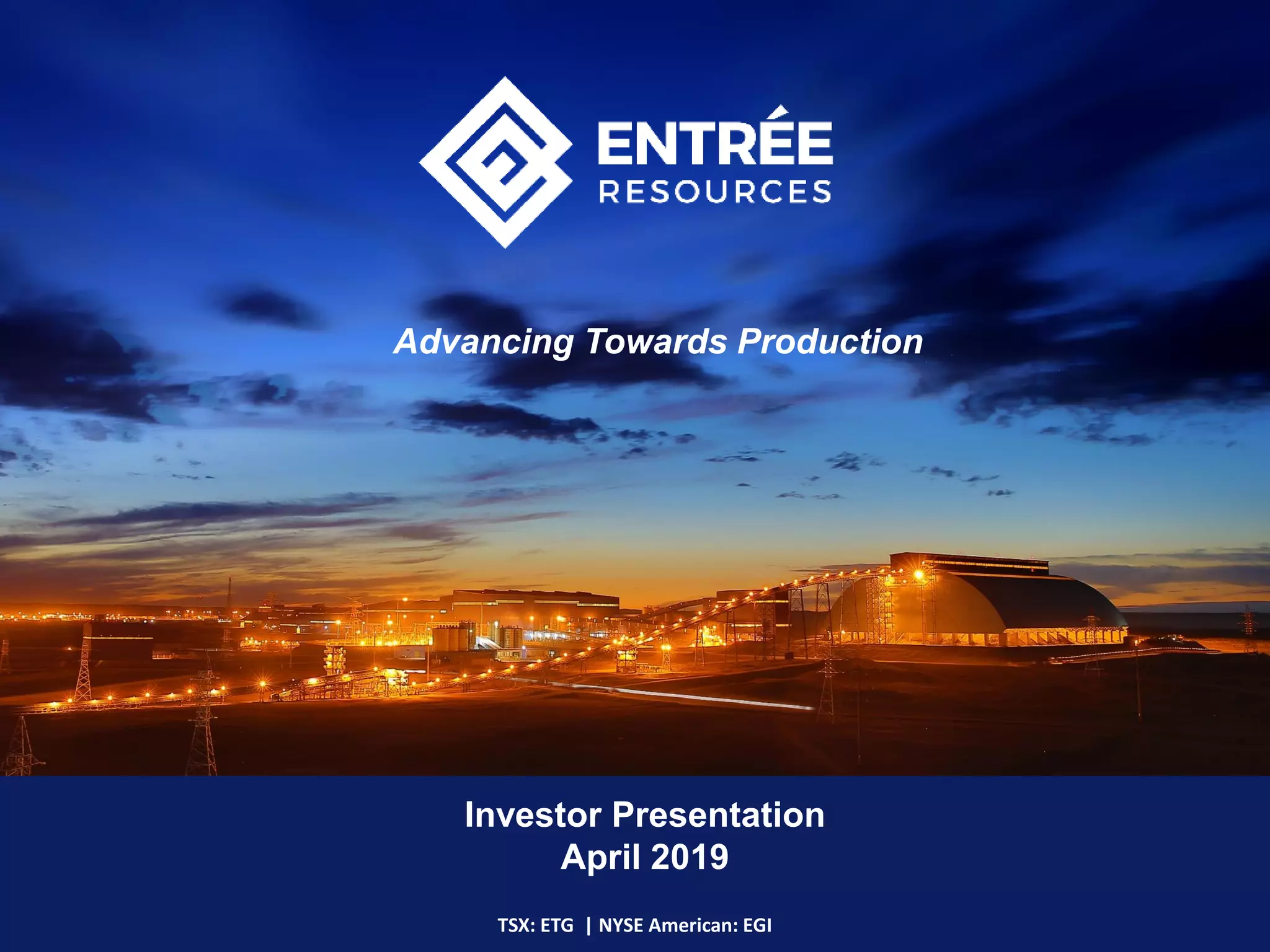 ENTRÉE RESOURCES

Advancing Towards Production

Investor Presentation
April 2019

TSX: ETG | NYSE American: EGI